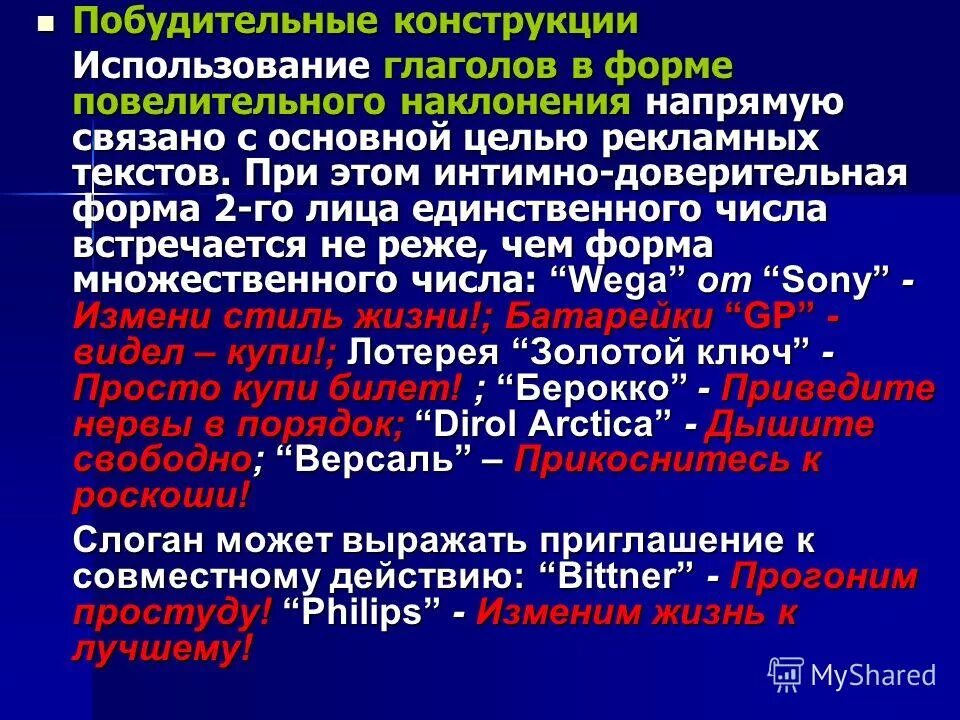 Побудительные конструкции

Использование глаголов в форме повелительного наклонения напрямую связано с основной целью рекламных текстов. При этом интимно-доверительная форма 2-го лица единственного числа встречается не реже, чем форма множественного числа: “Wega” от “Sony” - Измени стиль жизни!; Батарейки “GP” - видел – купи!; Лотерея “Золотой ключ” - Просто купи билет! ; “Берокко” - Приведите нервы в порядок; “Dirol Arctica” - Дышите свободно; “Версаль” – Прикоснитесь к роскоши!

Слоган может выражать приглашение к совместному действию: “Bittner” - Прогоним простуду! “Philips” - Изменим жизнь к лучшему!

MyShared